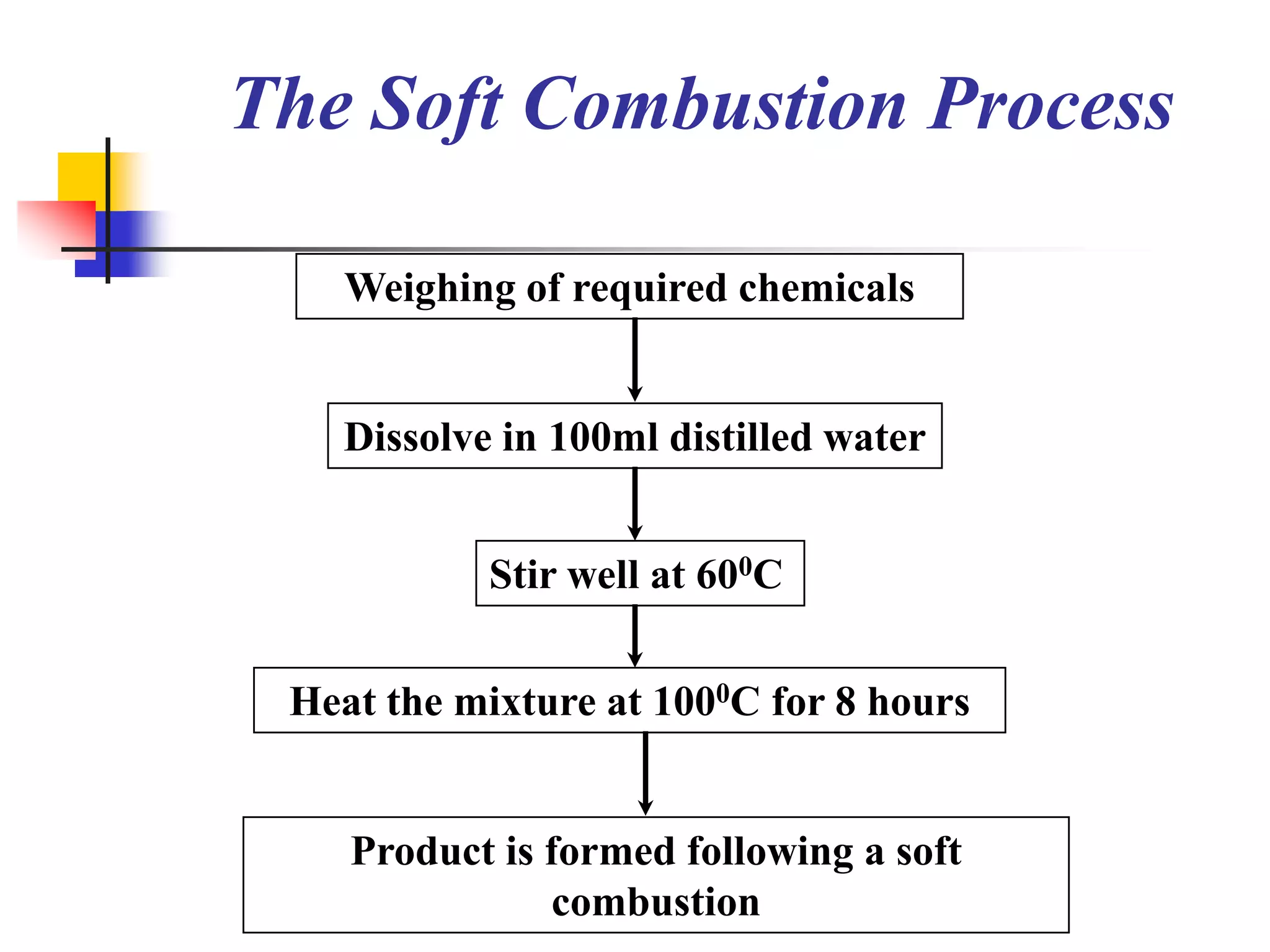 The Soft Combustion Process

Weighing of required chemicals

Dissolve in 100ml distilled water

Stir well at $60^0$C

Heat the mixture at $100^0$C for 8 hours

Product is formed following a soft combustion